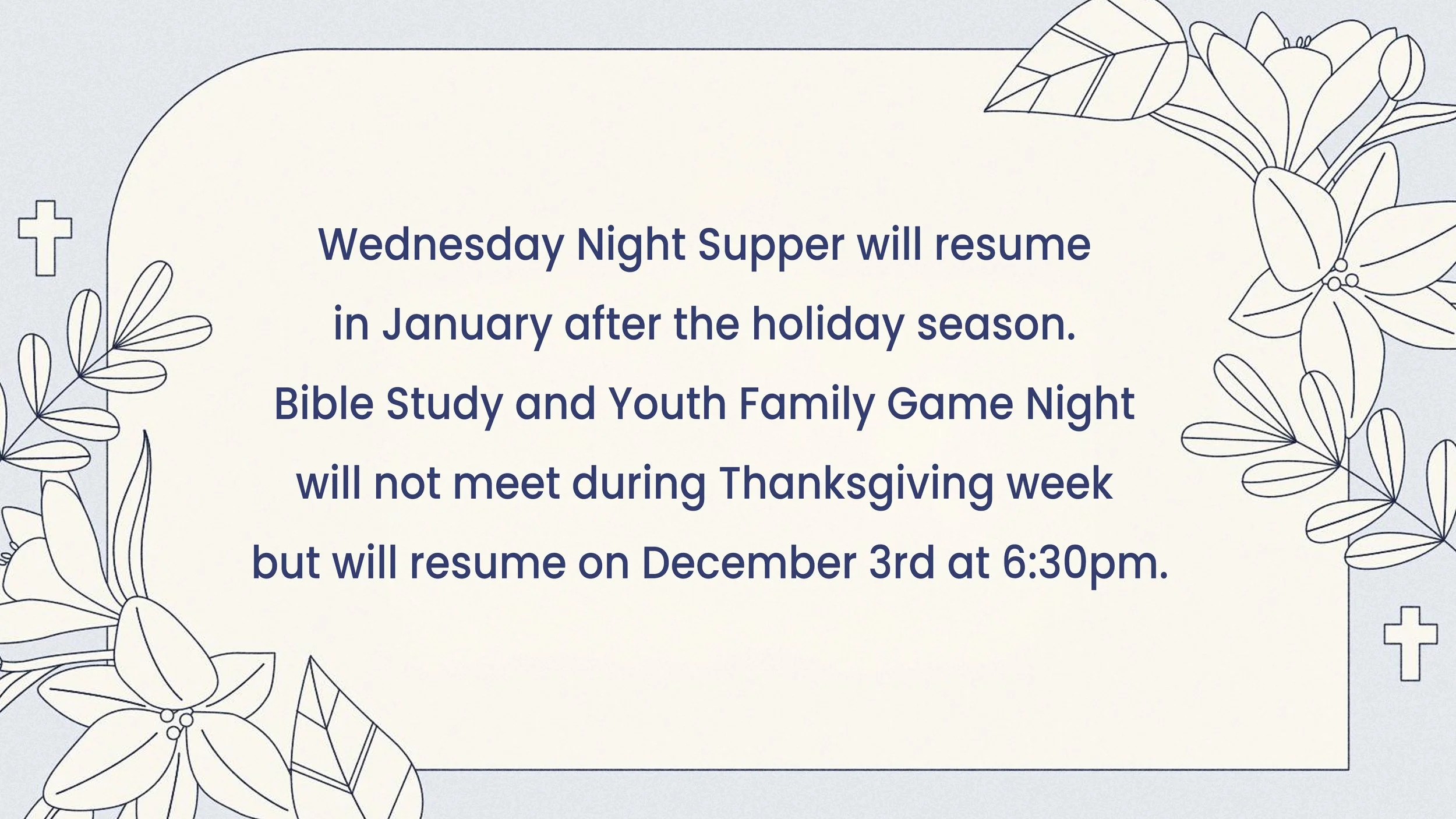 Wednesday Night Supper will resume in January after the holiday season.

Bible Study and Youth Family Game Night will not meet during Thanksgiving week but will resume on December 3rd at 6:30pm.